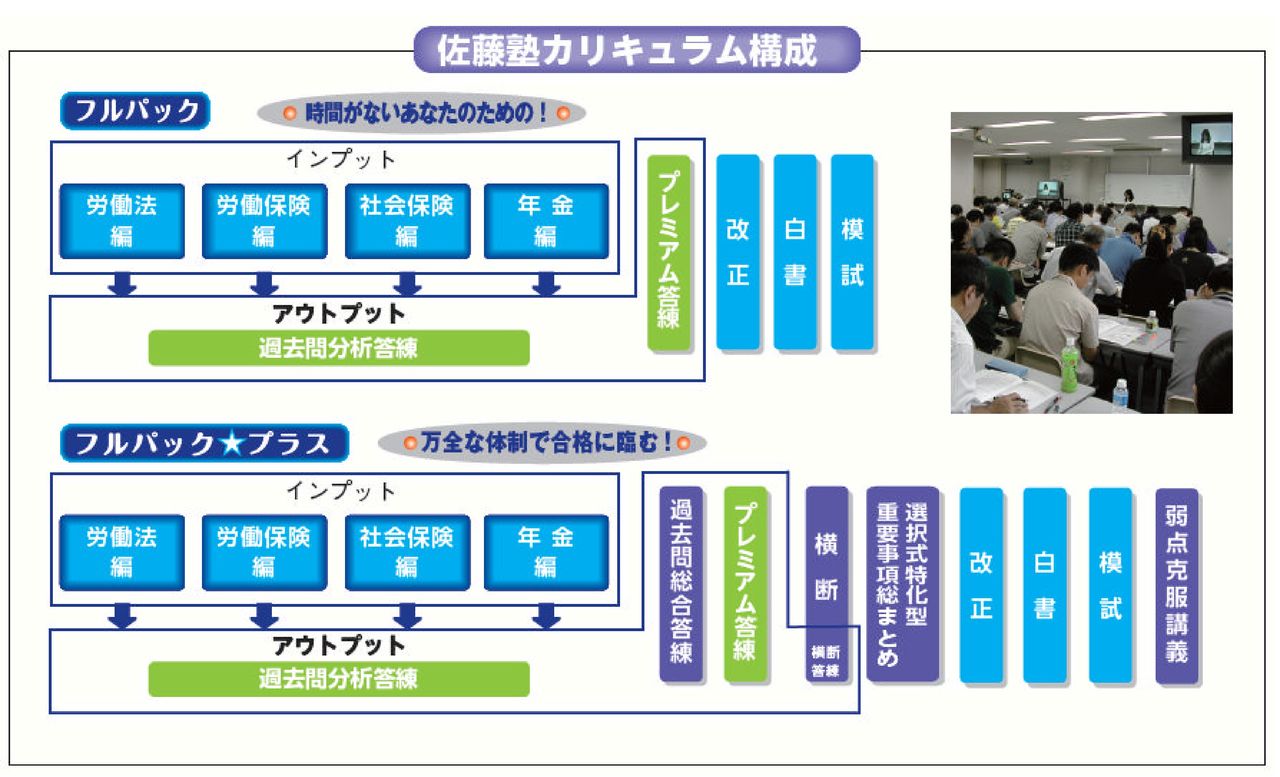 佐藤塾カリキュラム構成

フルパック

時間がないあなたのための！

インプット

労働法編

労働保険編

社会保険編

年金編

アウトプット

過去問分析答練

プレミアム答練

改正

白書

模試

フルパック★プラス

万全な体制で合格に臨む！

インプット

労働法編

労働保険編

社会保険編

年金編

アウトプット

過去問分析答練

過去問総合答練

プレミアム答練

横断

横断答練

選択式特化型重要事項総まとめ

改正

白書

模試

弱点克服講義